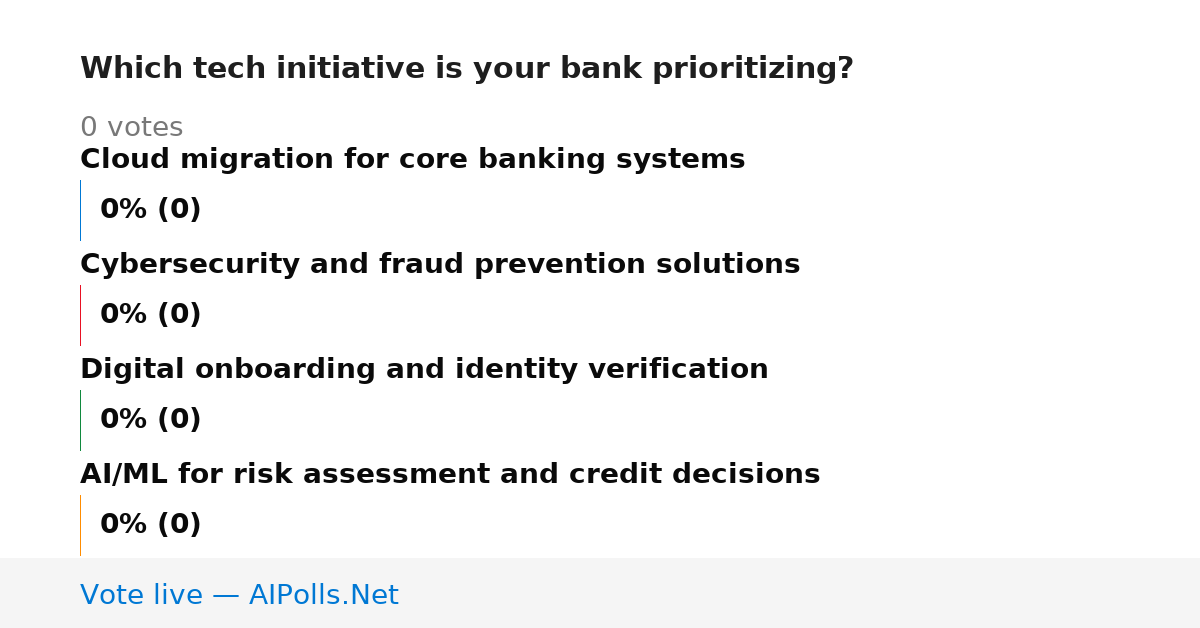 Which tech initiative is your bank prioritizing?

0 votes

Cloud migration for core banking systems

0% (0)

Cybersecurity and fraud prevention solutions

0% (0)

Digital onboarding and identity verification

0% (0)

AI/ML for risk assessment and credit decisions

0% (0)

Vote live — AIPolls.Net